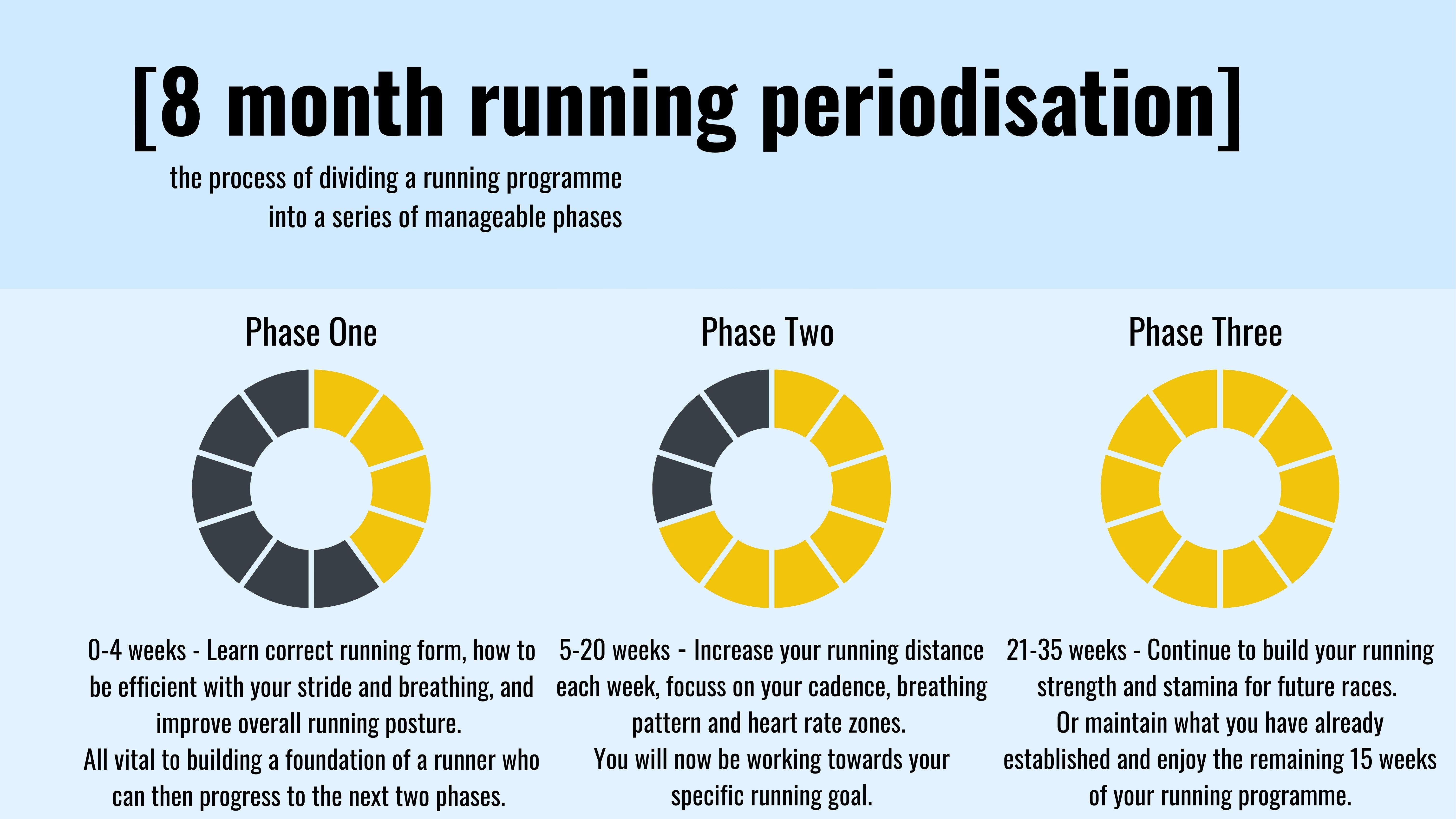 [8 month running periodisation]

the process of dividing a running programme into a series of manageable phases

Phase One

0-4 weeks - Learn correct running form, how to be efficient with your stride and breathing, and improve overall running posture.
All vital to building a foundation of a runner who can then progress to the next two phases.

Phase Two

5-20 weeks - Increase your running distance each week, focuss on your cadence, breathing pattern and heart rate zones.
You will now be working towards your specific running goal.

Phase Three

21-35 weeks - Continue to build your running strength and stamina for future races.
Or maintain what you have already established and enjoy the remaining 15 weeks of your running programme.